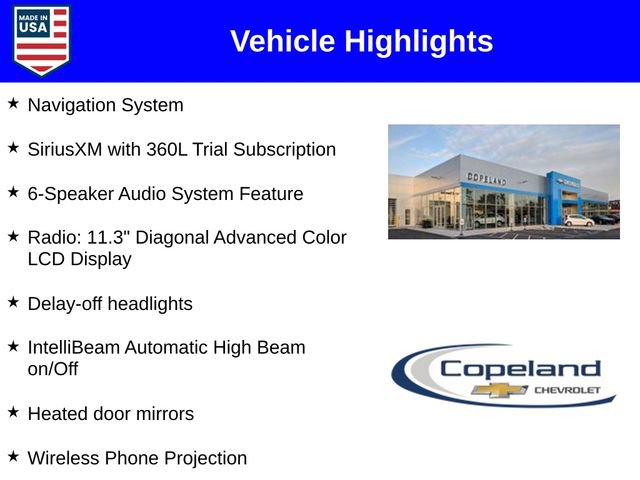 MADE IN USA

Vehicle Highlights

★ Navigation System

★ SiriusXM with 360L Trial Subscription

★ 6-Speaker Audio System Feature

★ Radio: 11.3" Diagonal Advanced Color LCD Display

★ Delay-off headlights

★ IntelliBeam Automatic High Beam on/Off

★ Heated door mirrors

★ Wireless Phone Projection

COPELAND

Copeland CHEVROLET